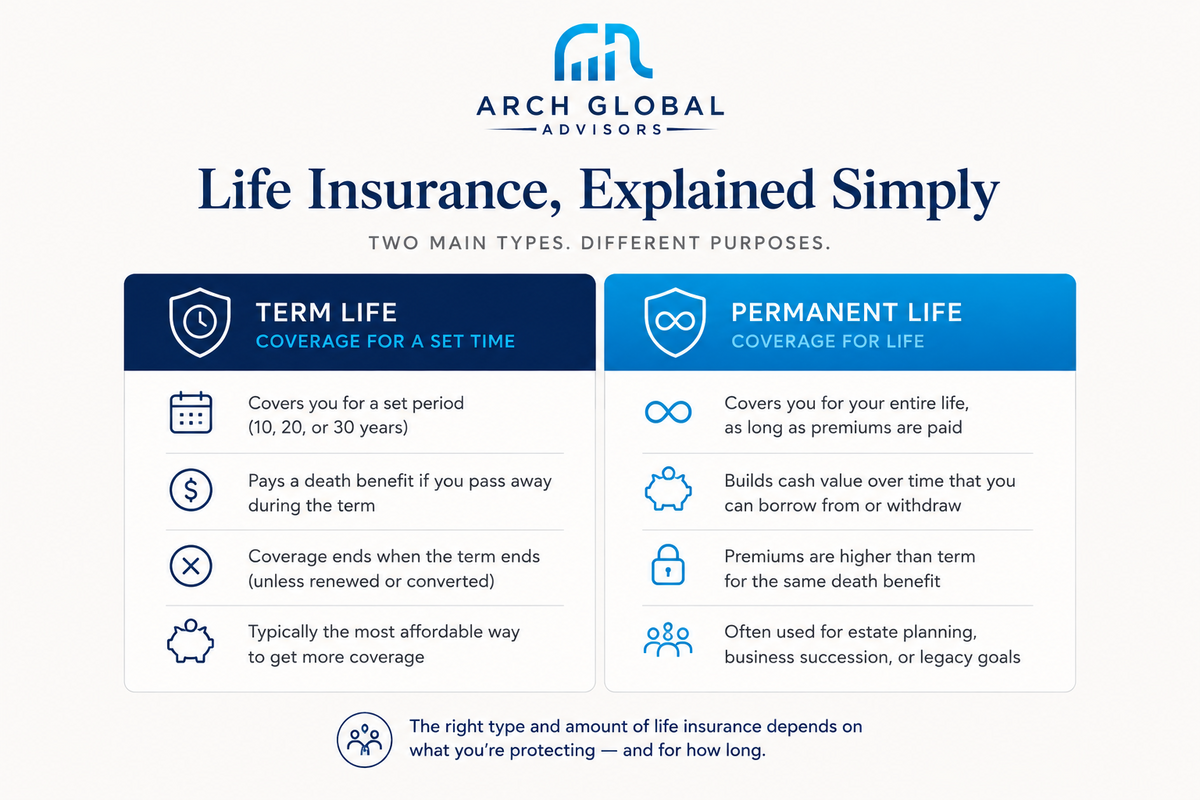 ARCH GLOBAL
ADVISORS

Life Insurance, Explained Simply

TWO MAIN TYPES. DIFFERENT PURPOSES.

TERM LIFE
COVERAGE FOR A SET TIME

Covers you for a set period (10, 20, or 30 years)

Pays a death benefit if you pass away during the term

Coverage ends when the term ends (unless renewed or converted)

Typically the most affordable way to get more coverage

PERMANENT LIFE
COVERAGE FOR LIFE

Covers you for your entire life, as long as premiums are paid

Builds cash value over time that you can borrow from or withdraw

Premiums are higher than term for the same death benefit

Often used for estate planning, business succession, or legacy goals

The right type and amount of life insurance depends on what you're protecting — and for how long.